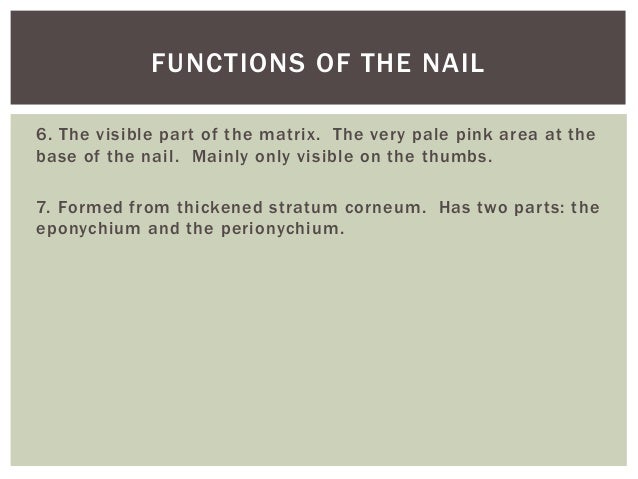 FUNCTIONS OF THE NAIL

6. The visible part of the matrix. The very pale pink area at the base of the nail. Mainly only visible on the thumbs.

7. Formed from thickened stratum corneum. Has two parts: the eponychium and the perionychium.